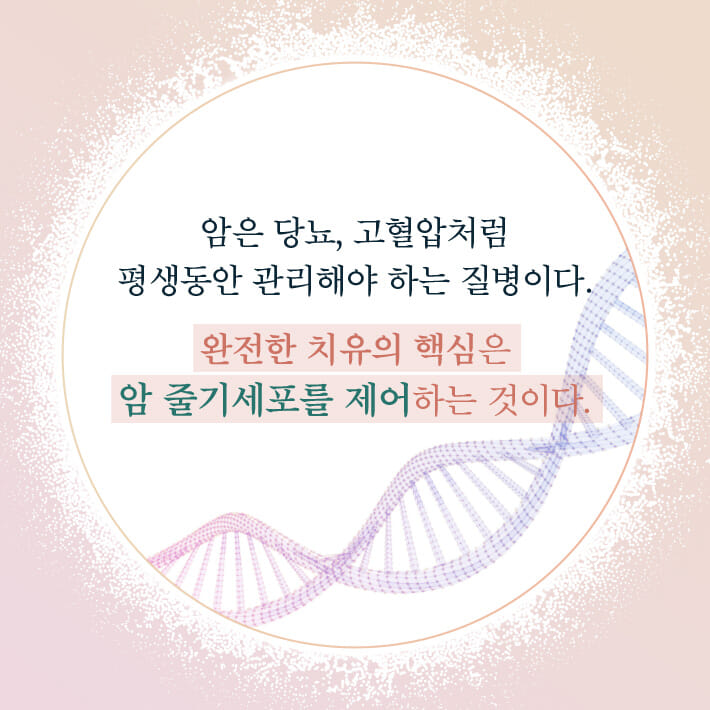 암은 당뇨, 고혈압처럼
평생동안 관리해야 하는 질병이다.

완전한 치유의 핵심은
암 줄기세포를 제어하는 것이다.